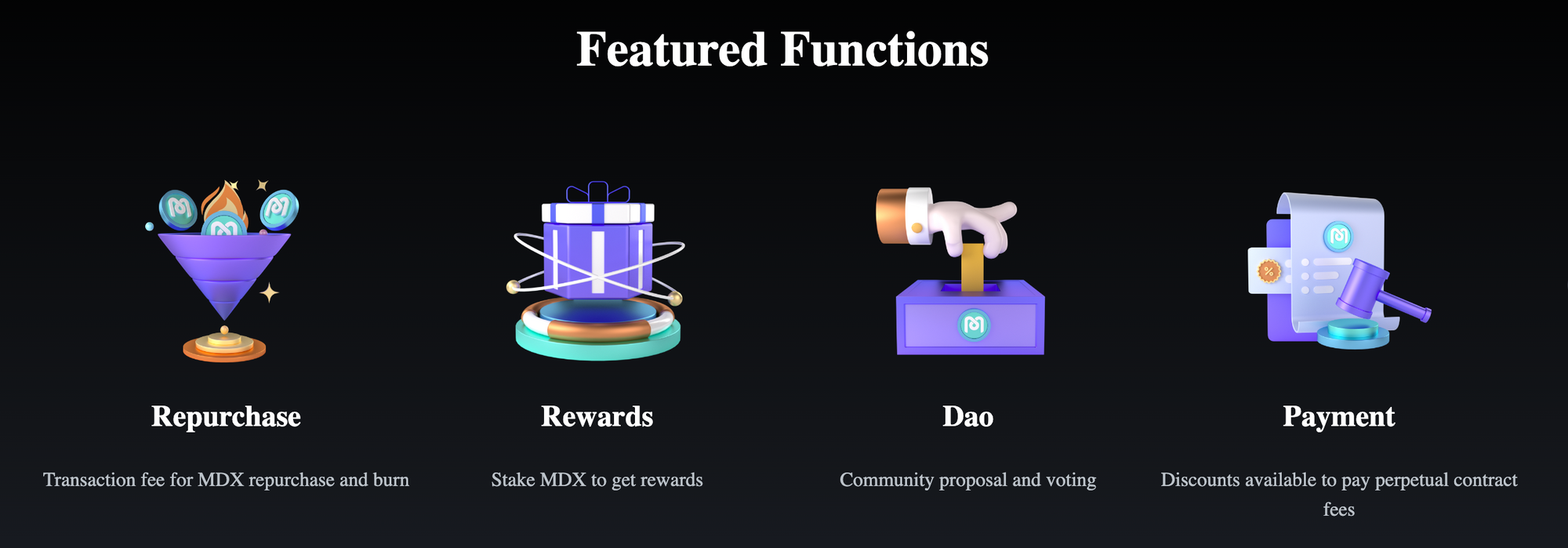 Featured Functions

Repurchase

Transaction fee for MDX repurchase and burn

Rewards

Stake MDX to get rewards

Dao

Community proposal and voting

Payment

Discounts available to pay perpetual contract fees